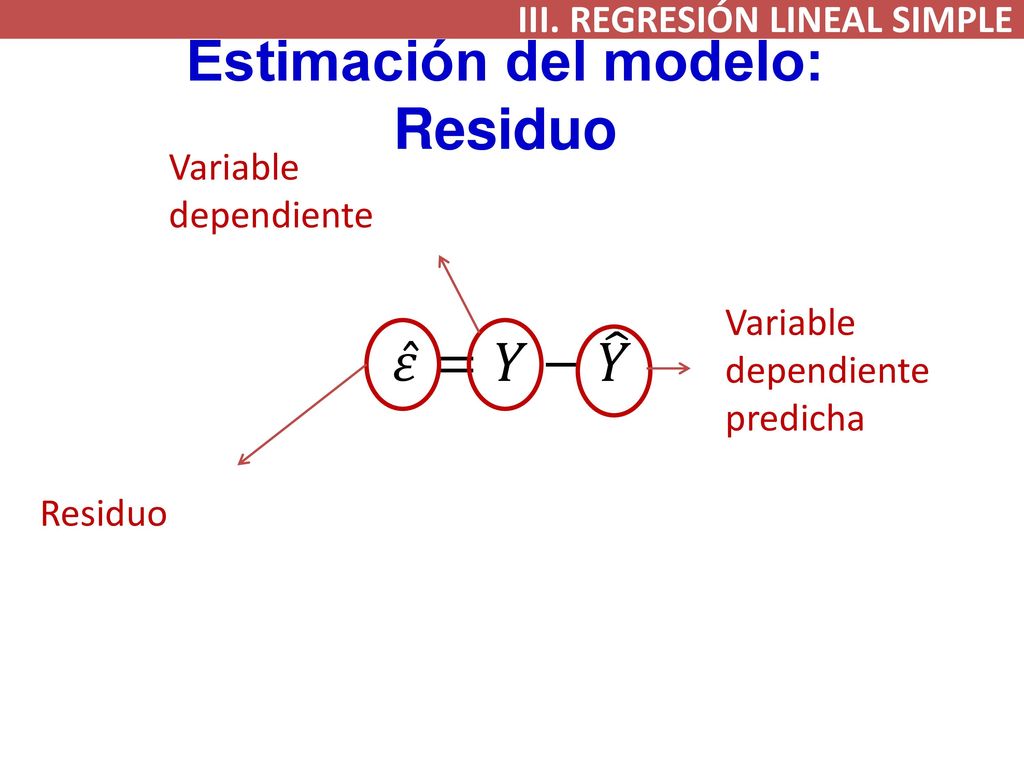 III. REGRESIÓN LINEAL SIMPLE

Estimación del modelo: Residuo

Variable dependiente

$\hat{\varepsilon} = Y - \hat{Y}$

Variable dependiente predicha

Residuo